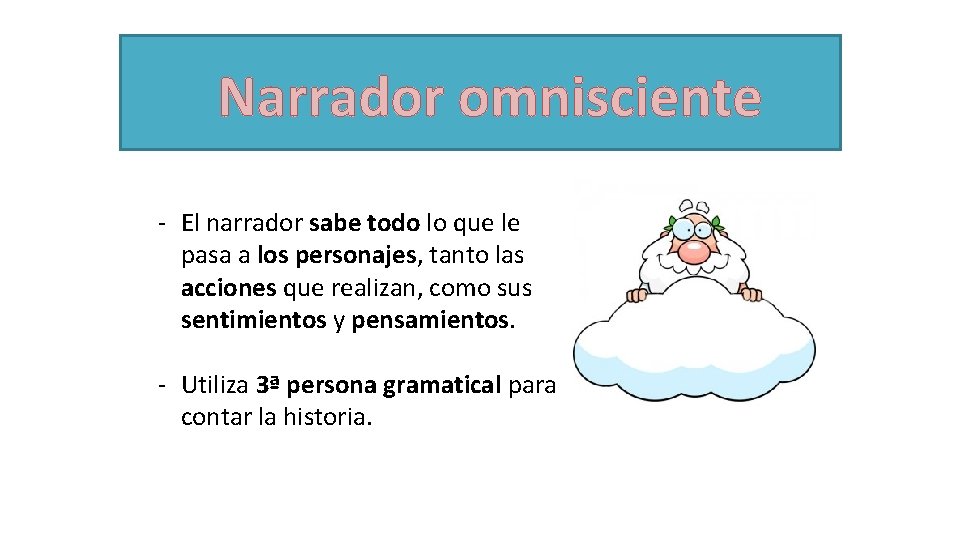 Narrador omnisciente

- El narrador sabe todo lo que le pasa a los personajes, tanto las acciones que realizan, como sus sentimientos y pensamientos.

- Utiliza 3ª persona gramatical para contar la historia.